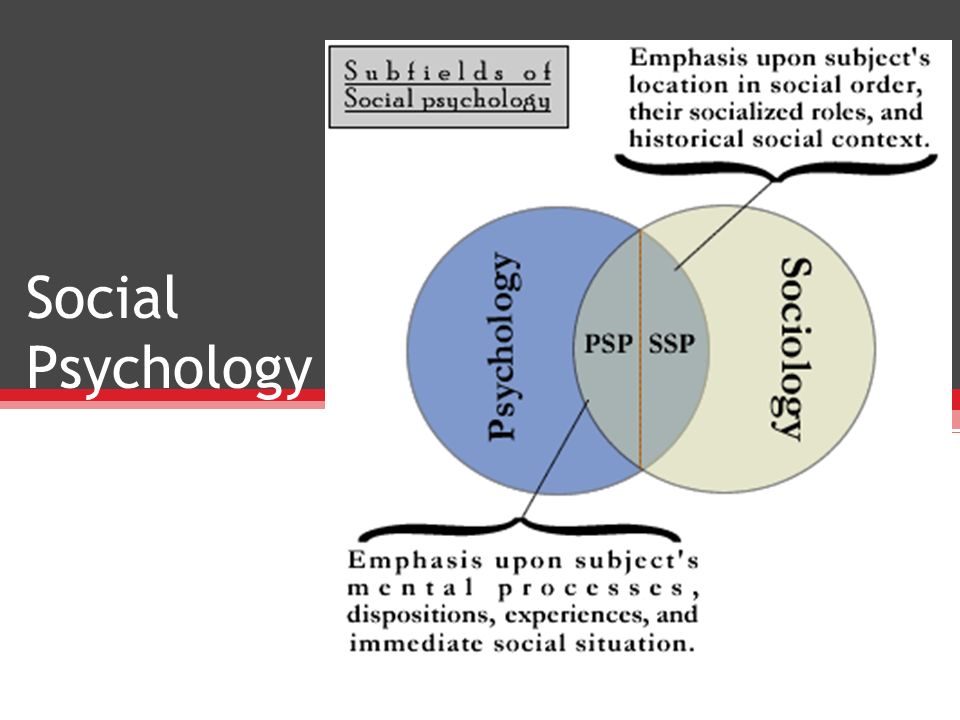 Social Psychology

Subfields of Social psychology

Emphasis upon subject's location in social order, their socialized roles, and historical social context.

Psychology

PSP

SSP

Sociology

Emphasis upon subject's mental processes, dispositions, experiences, and immediate social situation.